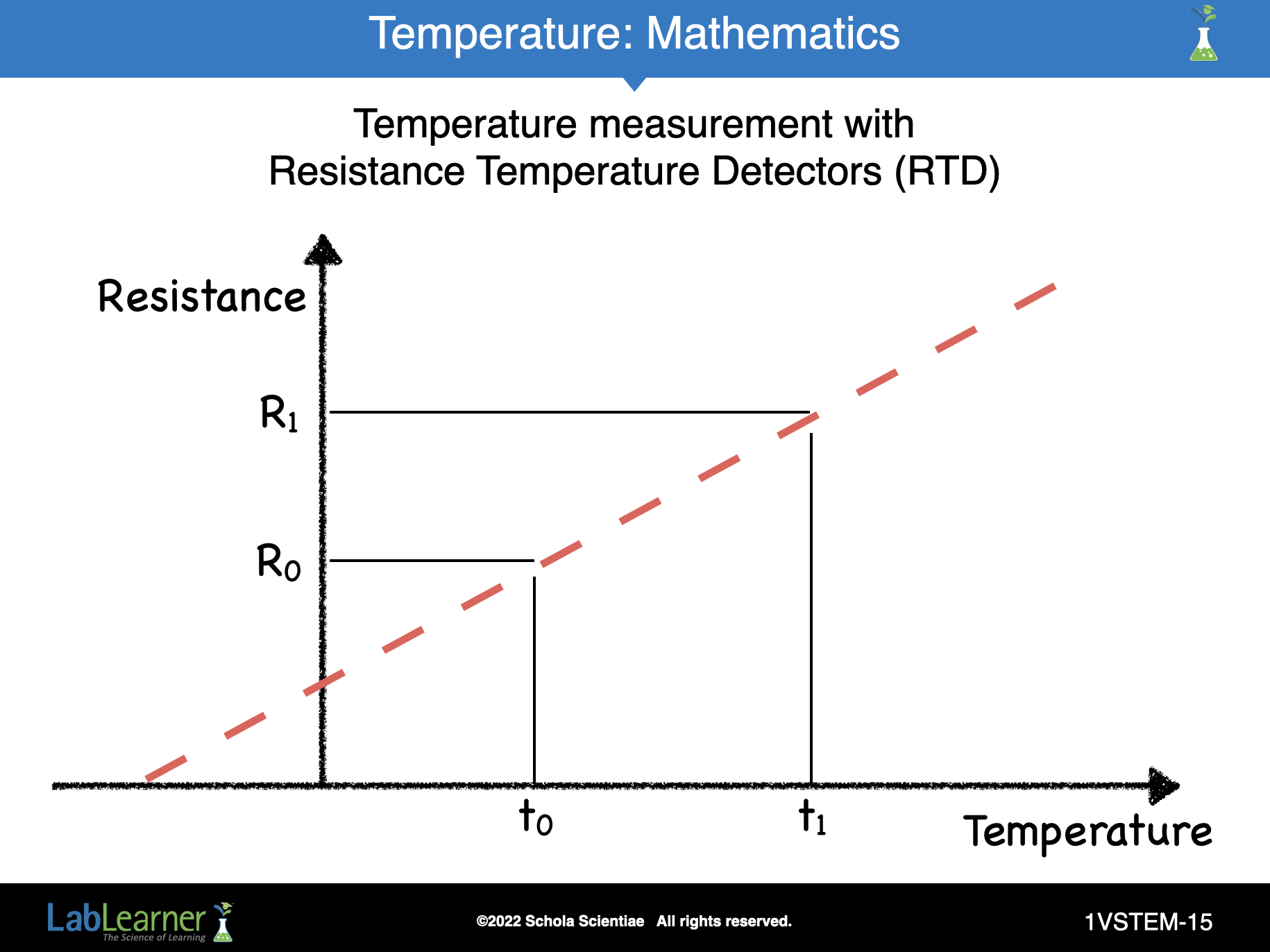 Temperature: Mathematics

Temperature measurement with
Resistance Temperature Detectors (RTD)

Resistance

$R_1$

$R_0$

$t_0$

$t_1$

Temperature

LabLearner
The Science of Learning

©2022 Schola Scientiae All rights reserved.

1VSTEM-15